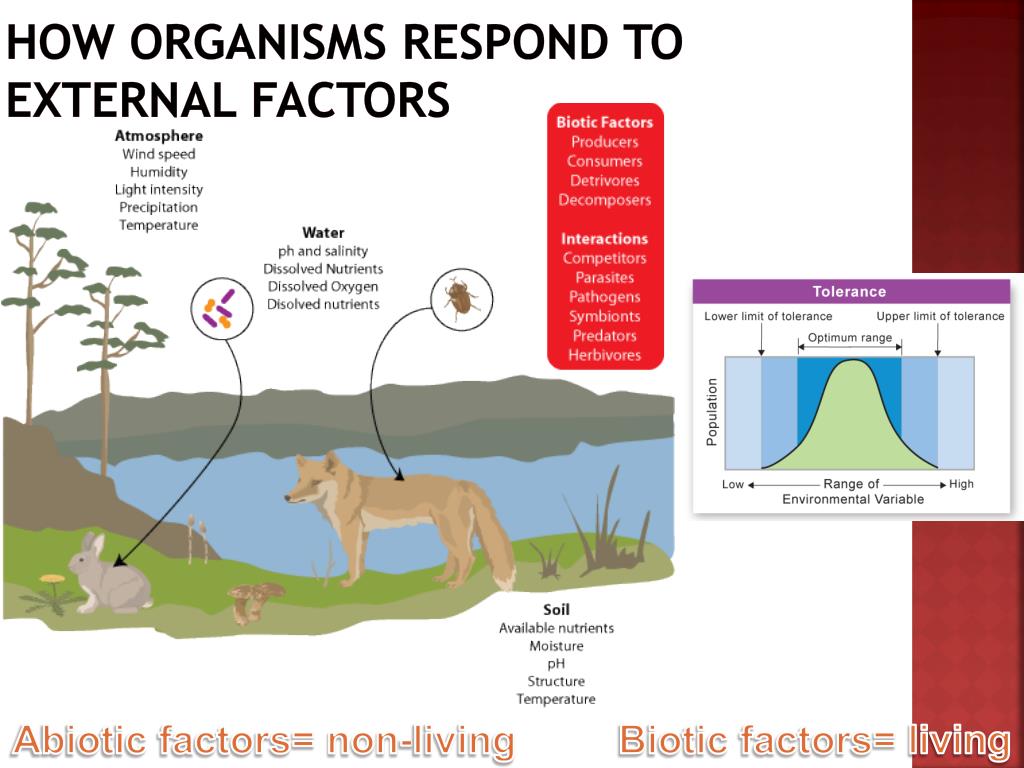 HOW ORGANISMS RESPOND TO EXTERNAL FACTORS

Atmosphere
Wind speed
Humidity
Light intensity
Precipitation
Temperature

Water
ph and salinity
Dissolved Nutrients
Dissolved Oxygen
Disolved nutrients

Biotic Factors
Producers
Consumers
Detrivores
Decomposers

Interactions
Competitors
Parasites
Pathogens
Symbionts
Predators
Herbivores

Tolerance
Lower limit of tolerance
Upper limit of tolerance
Optimum range
Population
Low
Range of Environmental Variable
High

Soil
Available nutrients
Moisture
pH
Structure
Temperature

Abiotic factors= non-living

Biotic factors= living